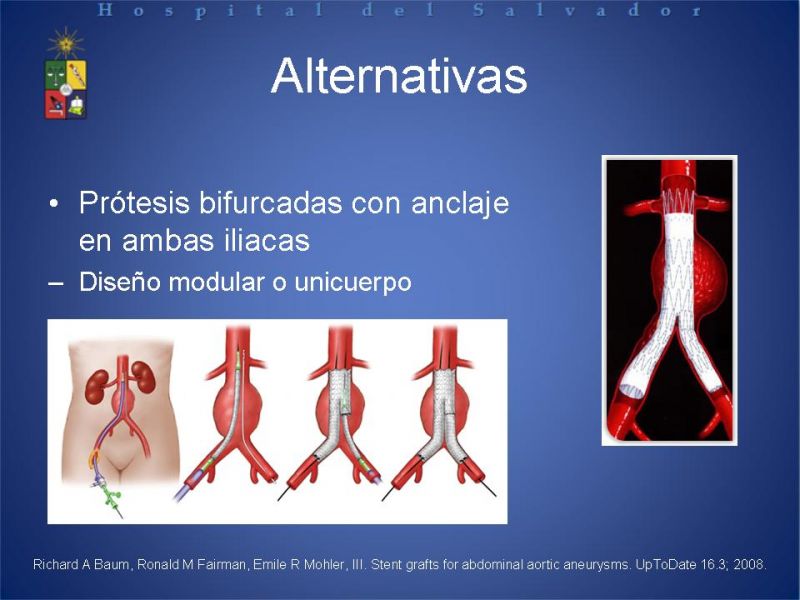 Hospital del Salvador

Alternativas

• Prótesis bifurcadas con anclaje en ambas iliacas
– Diseño modular o unicuerpo

Richard A Baum, Ronald M Fairman, Emile R Mohler, III. Stent grafts for abdominal aortic aneurysms. UpToDate 16.3; 2008.